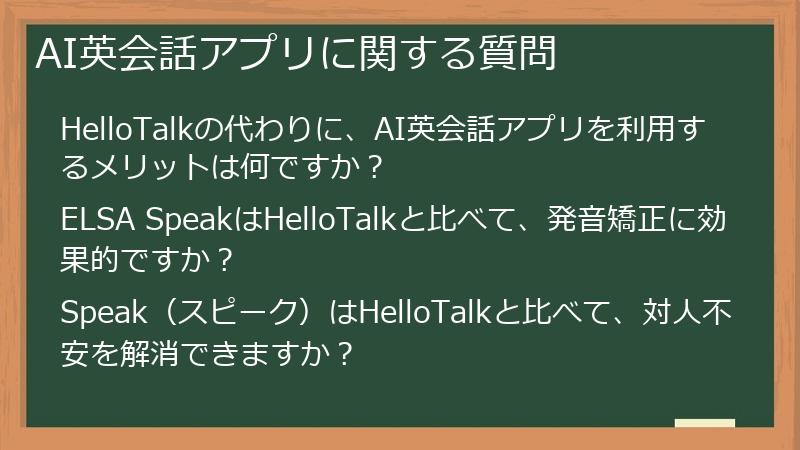 AI英会話アプリに関する質問

HelloTalkの代わりに、AI英会話アプリを利用するメリットは何ですか？

ELSA SpeakはHelloTalkと比べて、発音矯正に効果的ですか？

Speak（スピーク）はHelloTalkと比べて、対人不安を解消できますか？